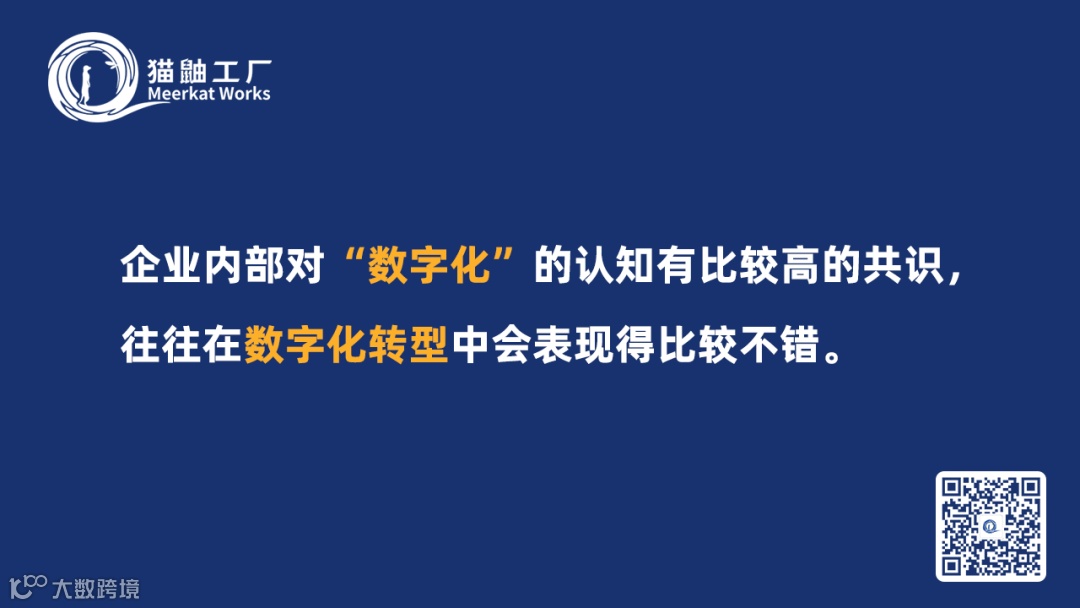 猫鼬工厂
Meerkat Works

企业内部对“数字化”的认知有比较高的共识，往往在数字化转型中会表现得比较不错。

大数跨境